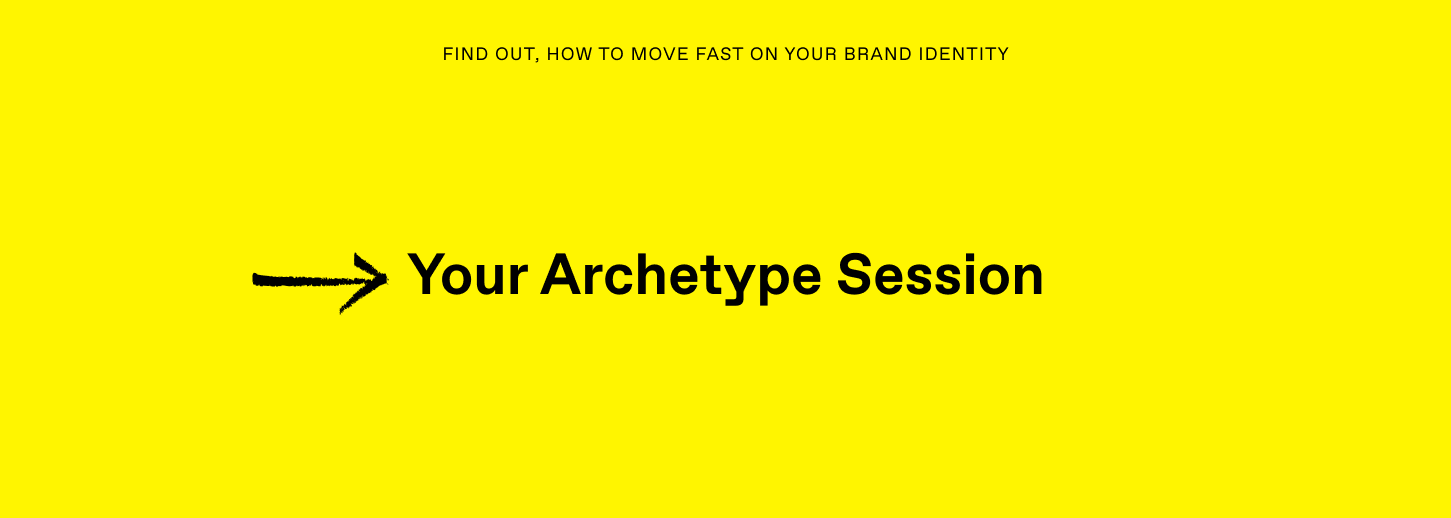 FIND OUT, HOW TO MOVE FAST ON YOUR BRAND IDENTITY

Your Archetype Session